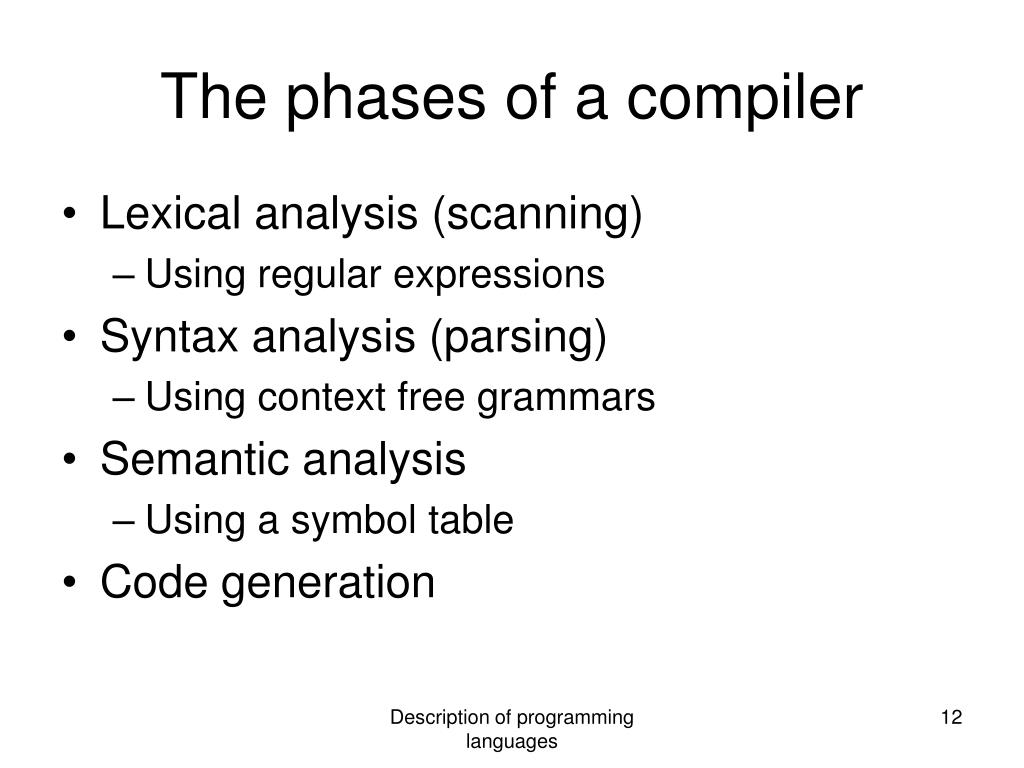 The phases of a compiler

• Lexical analysis (scanning)
– Using regular expressions
• Syntax analysis (parsing)
– Using context free grammars
• Semantic analysis
– Using a symbol table
• Code generation

Description of programming languages

12